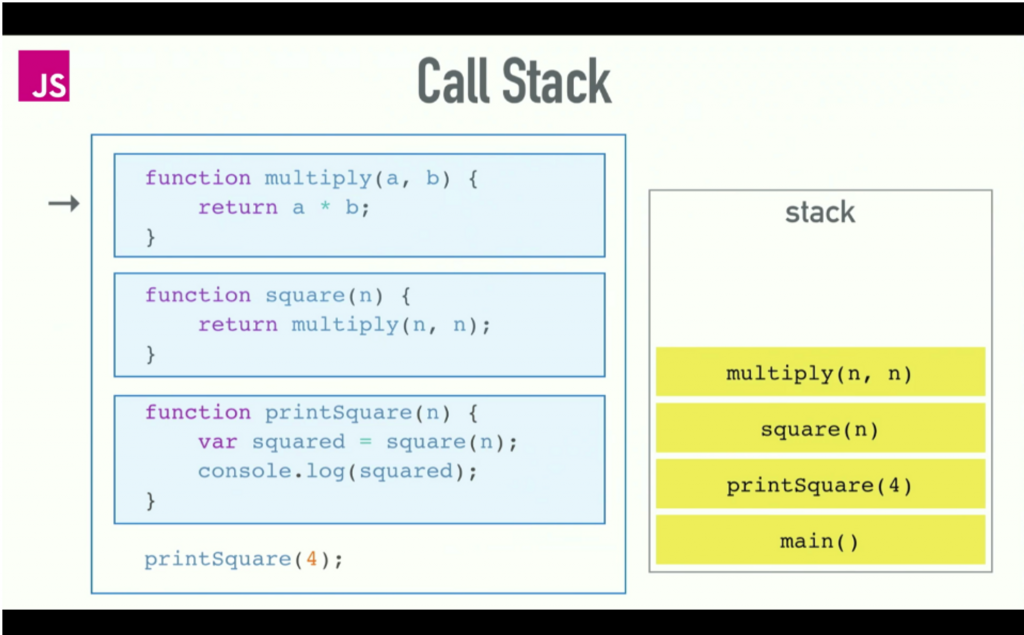 JS

Call Stack

function multiply(a, b) {
    return a * b;
}

function square(n) {
    return multiply(n, n);
}

function printSquare(n) {
    var squared = square(n);
    console.log(squared);
}

printSquare(4);

stack

multiply(n, n)

square(n)

printSquare(4)

main()